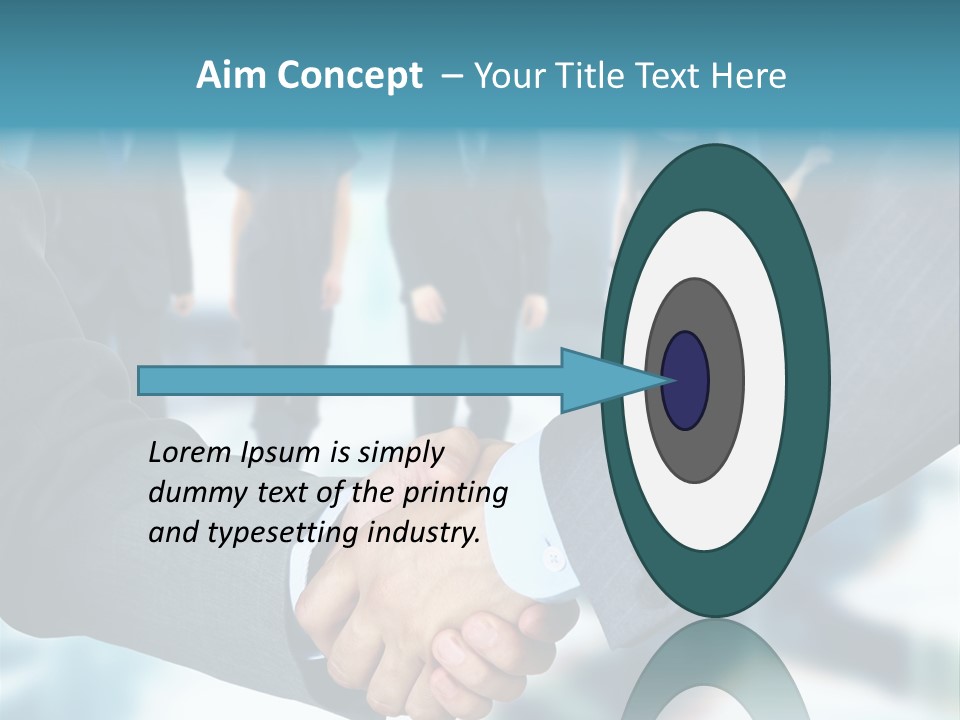 Aim Concept – Your Title Text Here

Lorem Ipsum is simply dummy text of the printing and typesetting industry.